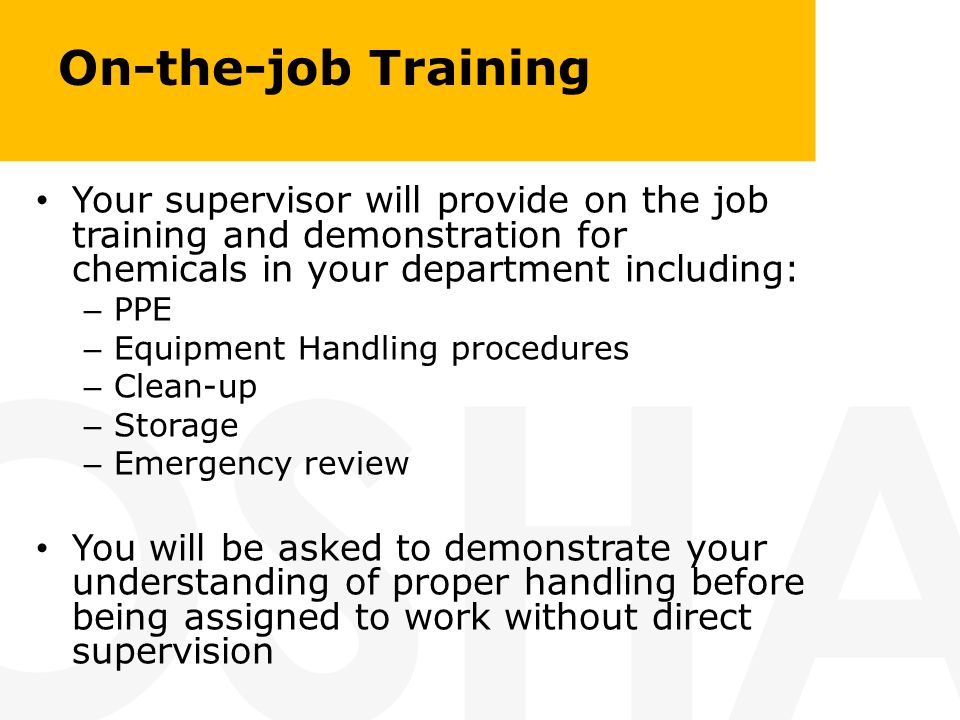 On-the-job Training

• Your supervisor will provide on the job training and demonstration for chemicals in your department including:
– PPE
– Equipment Handling procedures
– Clean-up
– Storage
– Emergency review

• You will be asked to demonstrate your understanding of proper handling before being assigned to work without direct supervision

OSHA